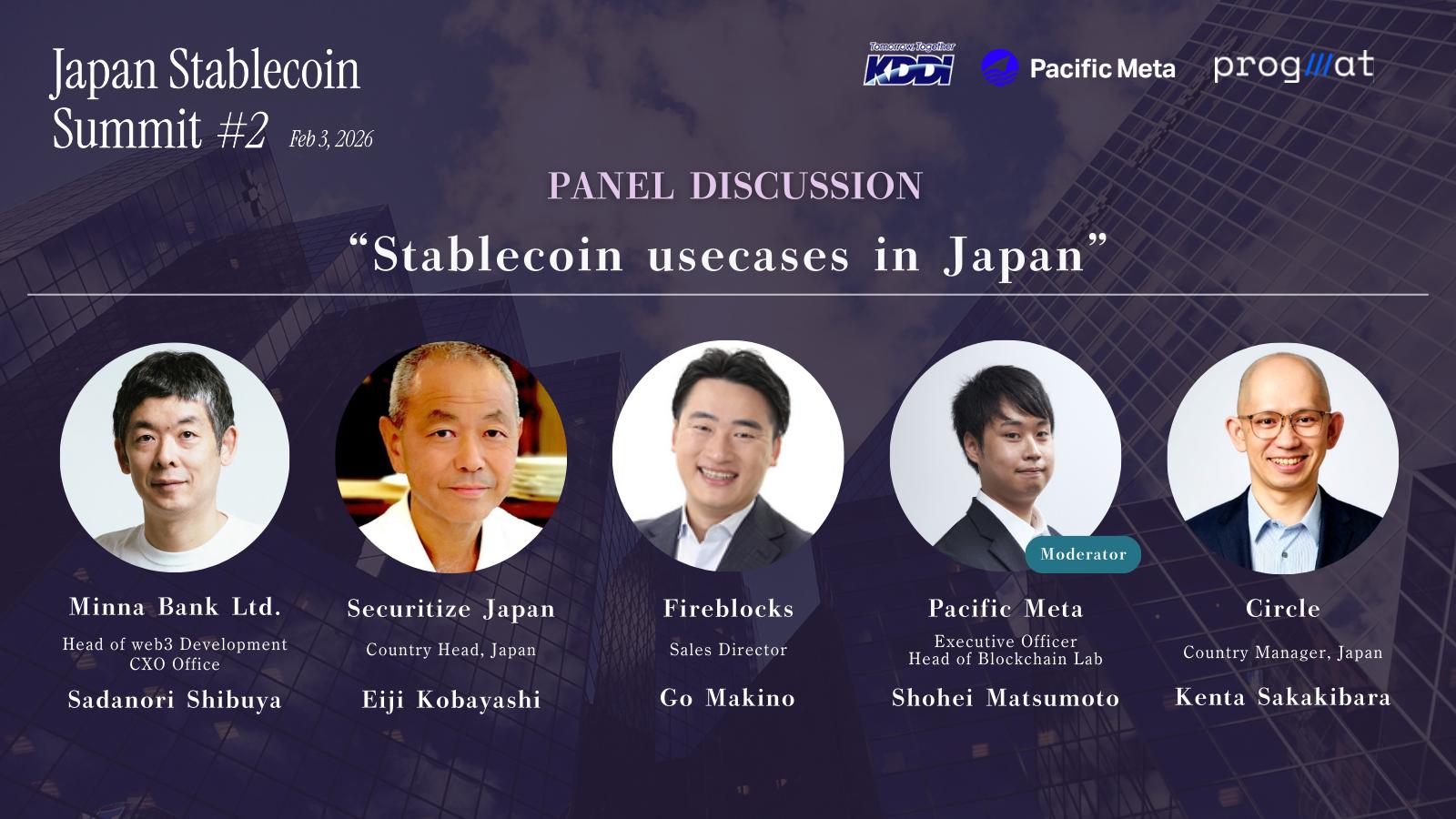 Japan Stablecoin Summit #2 Feb 3, 2026

Tomorrow, Together KDDI Pacific Meta progmat

PANEL DISCUSSION

“Stablecoin usecases in Japan”

Minna Bank Ltd.
Head of web3 Development
CXO Office
Sadanori Shibuya

Securitize Japan
Country Head, Japan
Eiji Kobayashi

Fireblocks
Sales Director
Go Makino

Moderator
Pacific Meta
Executive Officer
Head of Blockchain Lab
Shohei Matsumoto

Circle
Country Manager, Japan
Kenta Sakakibara